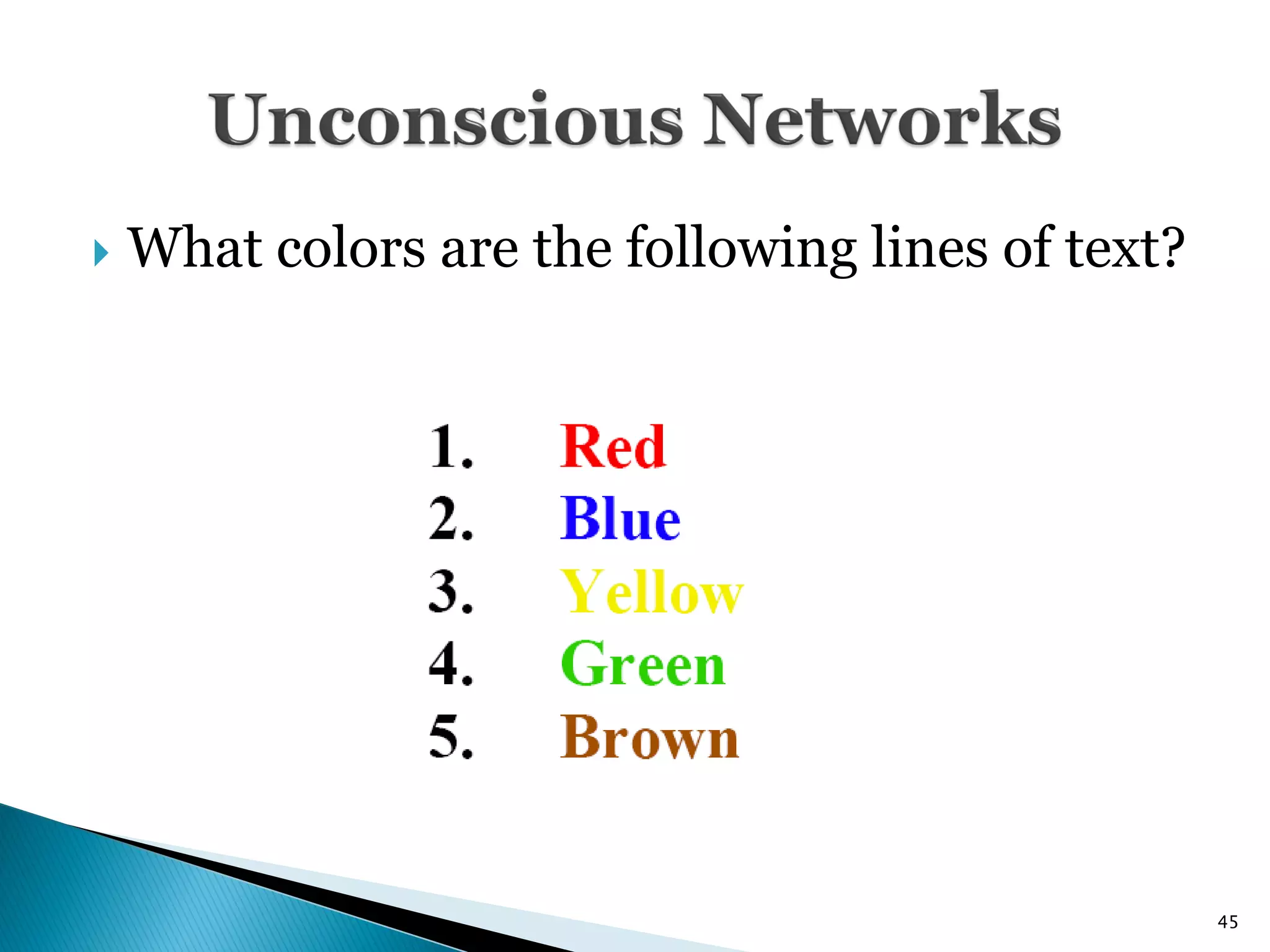 Unconscious Networks

What colors are the following lines of text?

1. Red
2. Blue
3. Yellow
4. Green
5. Brown

45